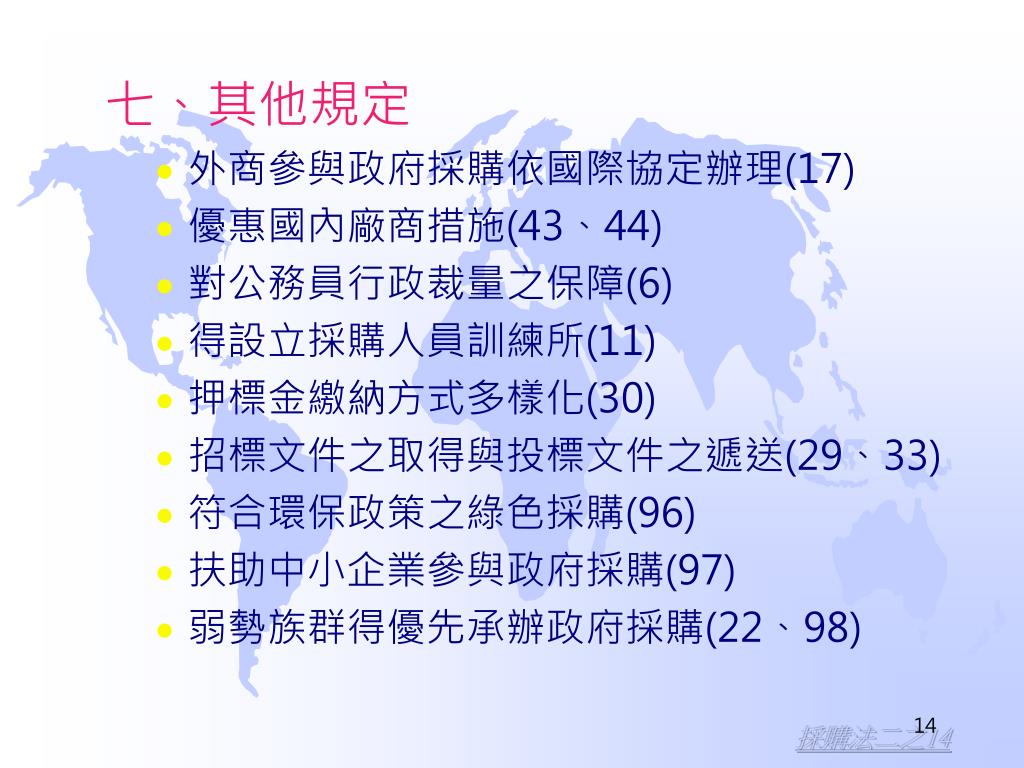 七、其他規定

- 外商參與政府採購依國際協定辦理(17)
- 優惠國內廠商措施(43、44)
- 對公務員行政裁量之保障(6)
- 得設立採購人員訓練所(11)
- 押標金繳納方式多樣化(30)
- 招標文件之取得與投標文件之遞送(29、33)
- 符合環保政策之綠色採購(96)
- 扶助中小企業參與政府採購(97)
- 弱勢族群得優先承辦政府採購(22、98)

14

採購法二之14